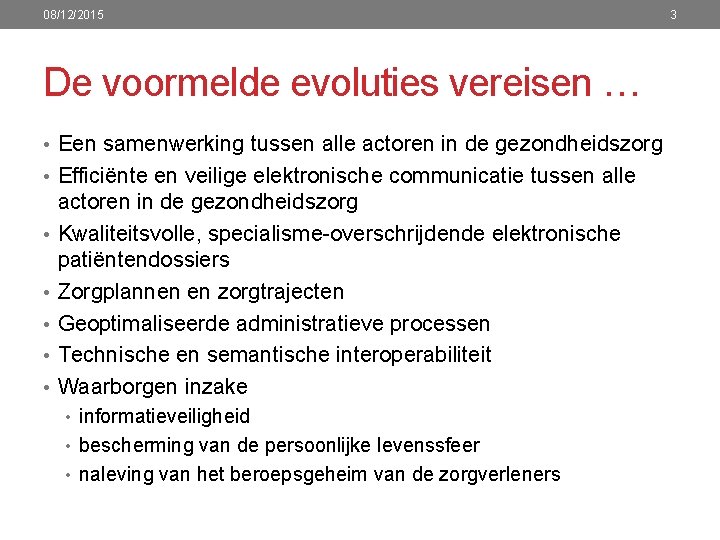 08/12/2015

3

De voormelde evoluties vereisen …

• Een samenwerking tussen alle actoren in de gezondheidszorg
• Efficiënte en veilige elektronische communicatie tussen alle actoren in de gezondheidszorg
• Kwaliteitsvolle, specialisme-overschrijdende elektronische patiëntendossiers
• Zorgplannen en zorgtrajecten
• Geoptimaliseerde administratieve processen
• Technische en semantische interoperabiliteit
• Waarborgen inzake
  • informatieveiligheid
  • bescherming van de persoonlijke levenssfeer
  • naleving van het beroepsgeheim van de zorgverleners